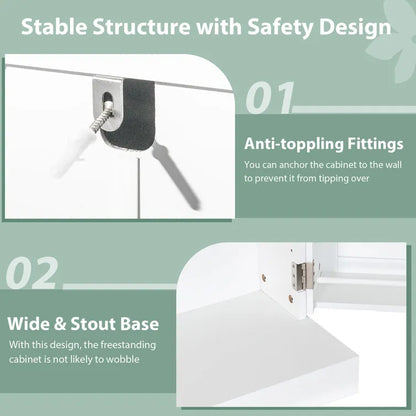 Stable Structure with Safety Design

01

Anti-toppling Fittings

You can anchor the cabinet to the wall to prevent it from tipping over

02

Wide & Stout Base

With this design, the freestanding cabinet is not likely to wobble